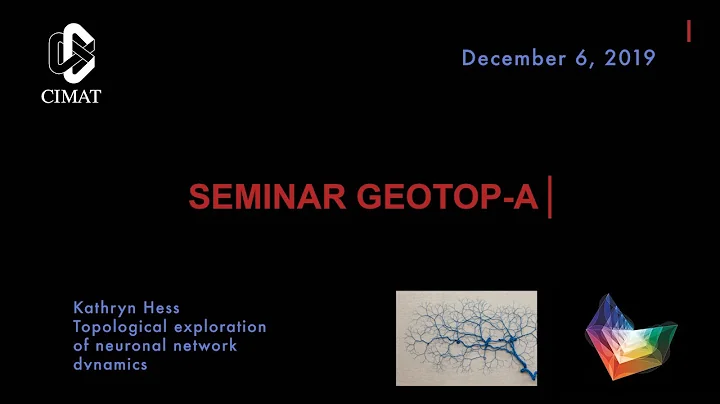 CIMAT

December 6, 2019

SEMINAR GEOTOP-A

Kathryn Hess
Topological exploration of neuronal network dynamics